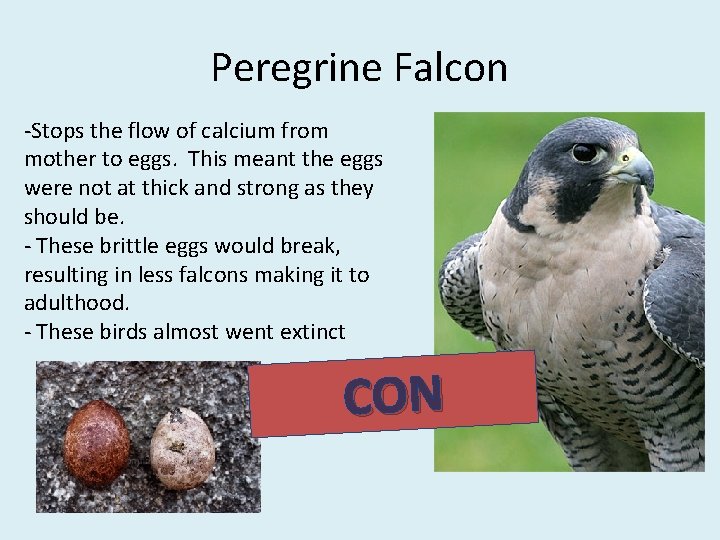 Peregrine Falcon

-Stops the flow of calcium from mother to eggs. This meant the eggs were not at thick and strong as they should be.

- These brittle eggs would break, resulting in less falcons making it to adulthood.

- These birds almost went extinct

CON